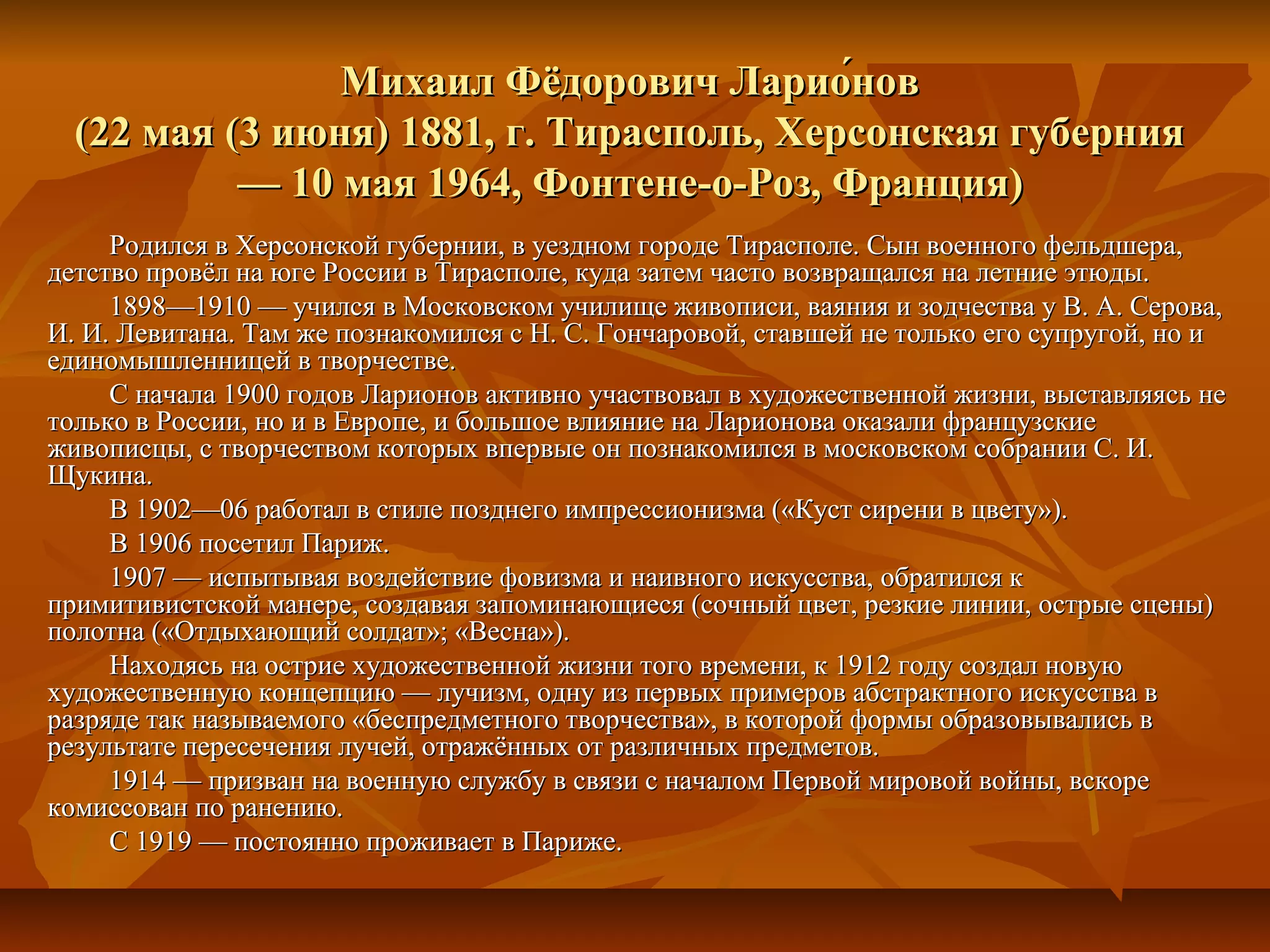 Михаил Фёдорович Ларио́нов
(22 мая (3 июня) 1881, г. Тирасполь, Херсонская губерния — 10 мая 1964, Фонтене-о-Роз, Франция)

Родился в Херсонской губернии, в уездном городе Тирасполе. Сын военного фельдшера, детство провёл на юге России в Тирасполе, куда затем часто возвращался на летние этюды.

1898—1910 — учился в Московском училище живописи, ваяния и зодчества у В. А. Серова, И. И. Левитана. Там же познакомился с Н. С. Гончаровой, ставшей не только его супругой, но и единомышленницей в творчестве.

С начала 1900 годов Ларионов активно участвовал в художественной жизни, выставляясь не только в России, но и в Европе, и большое влияние на Ларионова оказали французские живописцы, с творчеством которых впервые он познакомился в московском собрании С. И. Щукина.

В 1902—06 работал в стиле позднего импрессионизма («Куст сирени в цвету»).

В 1906 посетил Париж.

1907 — испытывая воздействие фовизма и наивного искусства, обратился к примитивистской манере, создавая запоминающиеся (сочный цвет, резкие линии, острые сцены) полотна («Отдыхающий солдат»; «Весна»).

Находясь на острие художественной жизни того времени, к 1912 году создал новую художественную концепцию — лучизм, одну из первых примеров абстрактного искусства в разряде так называемого «беспредметного творчества», в которой формы образовывались в результате пересечения лучей, отражённых от различных предметов.

1914 — призван на военную службу в связи с началом Первой мировой войны, вскоре комиссован по ранению.

С 1919 — постоянно проживает в Париже.